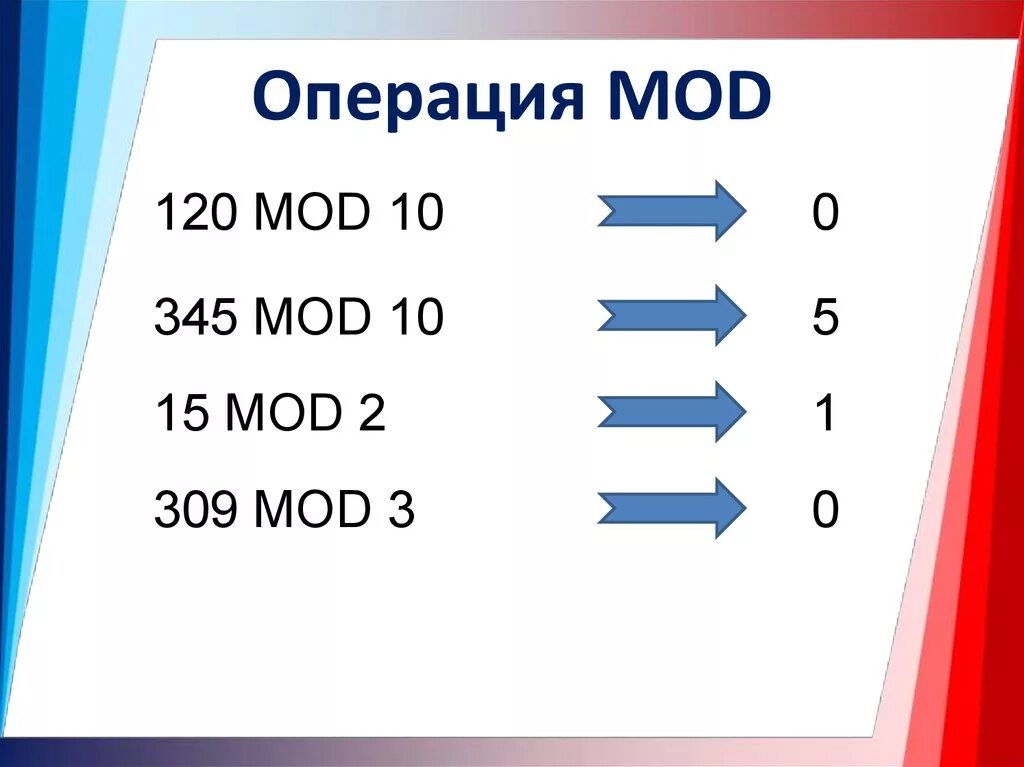 Операция MOD

120 MOD 10 0

345 MOD 10 5

15 MOD 2 1

309 MOD 3 0